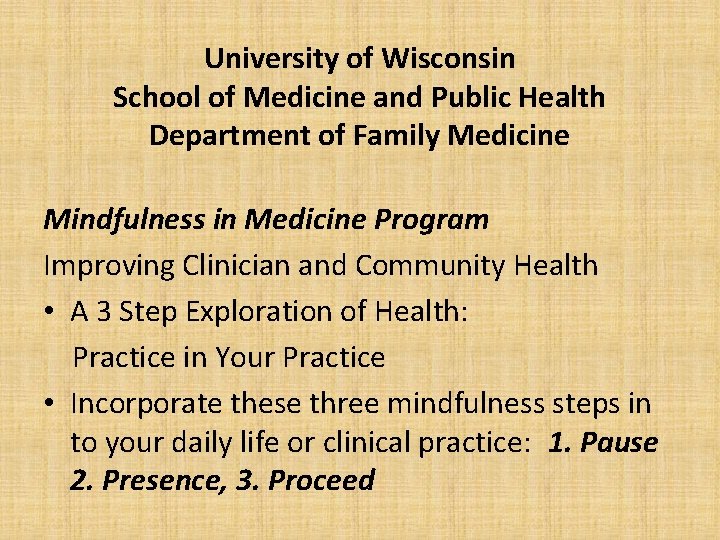 University of Wisconsin
School of Medicine and Public Health
Department of Family Medicine

Mindfulness in Medicine Program

Improving Clinician and Community Health

• A 3 Step Exploration of Health:
Practice in Your Practice

• Incorporate these three mindfulness steps in to your daily life or clinical practice: 1. Pause 2. Presence, 3. Proceed